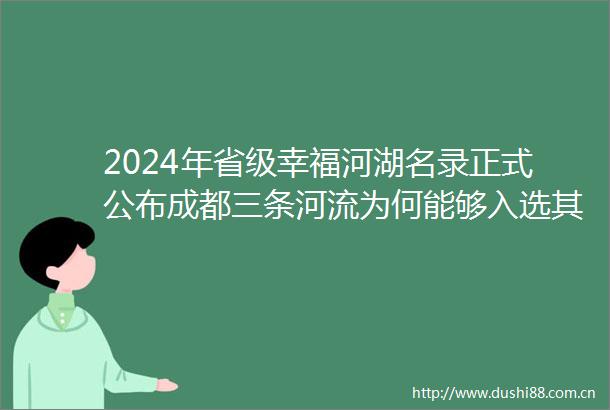 2024年省级幸福河湖名录正式公布成都三条河流为何能够入选其

http://www.dushi88.com.cn